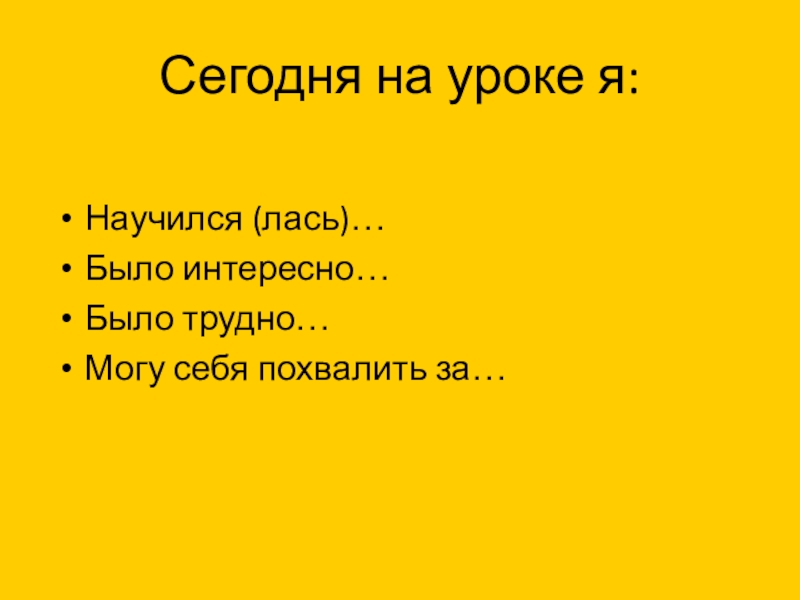 Сегодня на уроке я:

• Научился (лась)…
• Было интересно…
• Было трудно…
• Могу себя похвалить за…